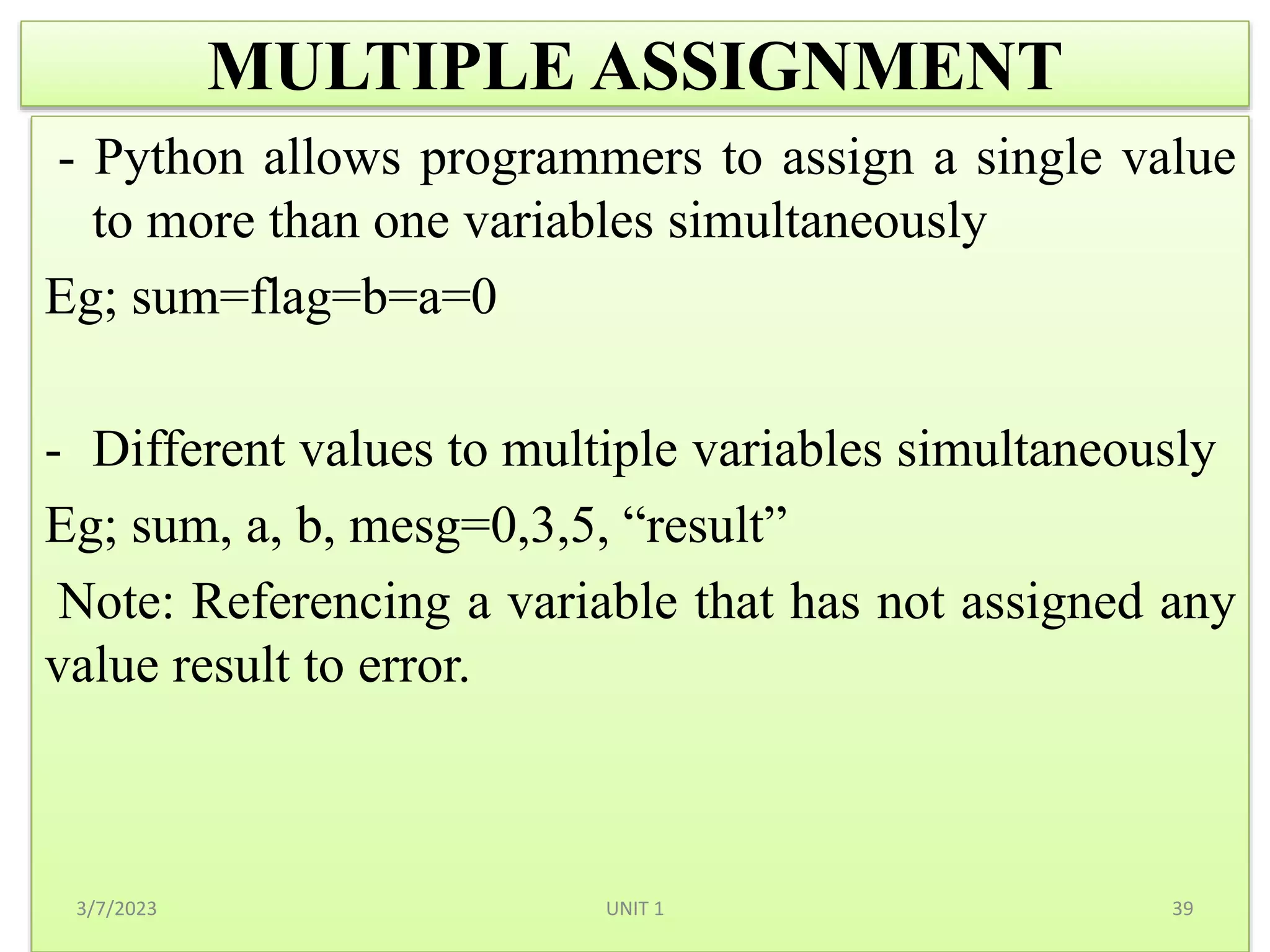 MULTIPLE ASSIGNMENT

- Python allows programmers to assign a single value to more than one variables simultaneously

Eg; sum=flag=b=a=0

- Different values to multiple variables simultaneously

Eg; sum, a, b, mesg=0,3,5, “result”

Note: Referencing a variable that has not assigned any value result to error.

3/7/2023

UNIT 1

39